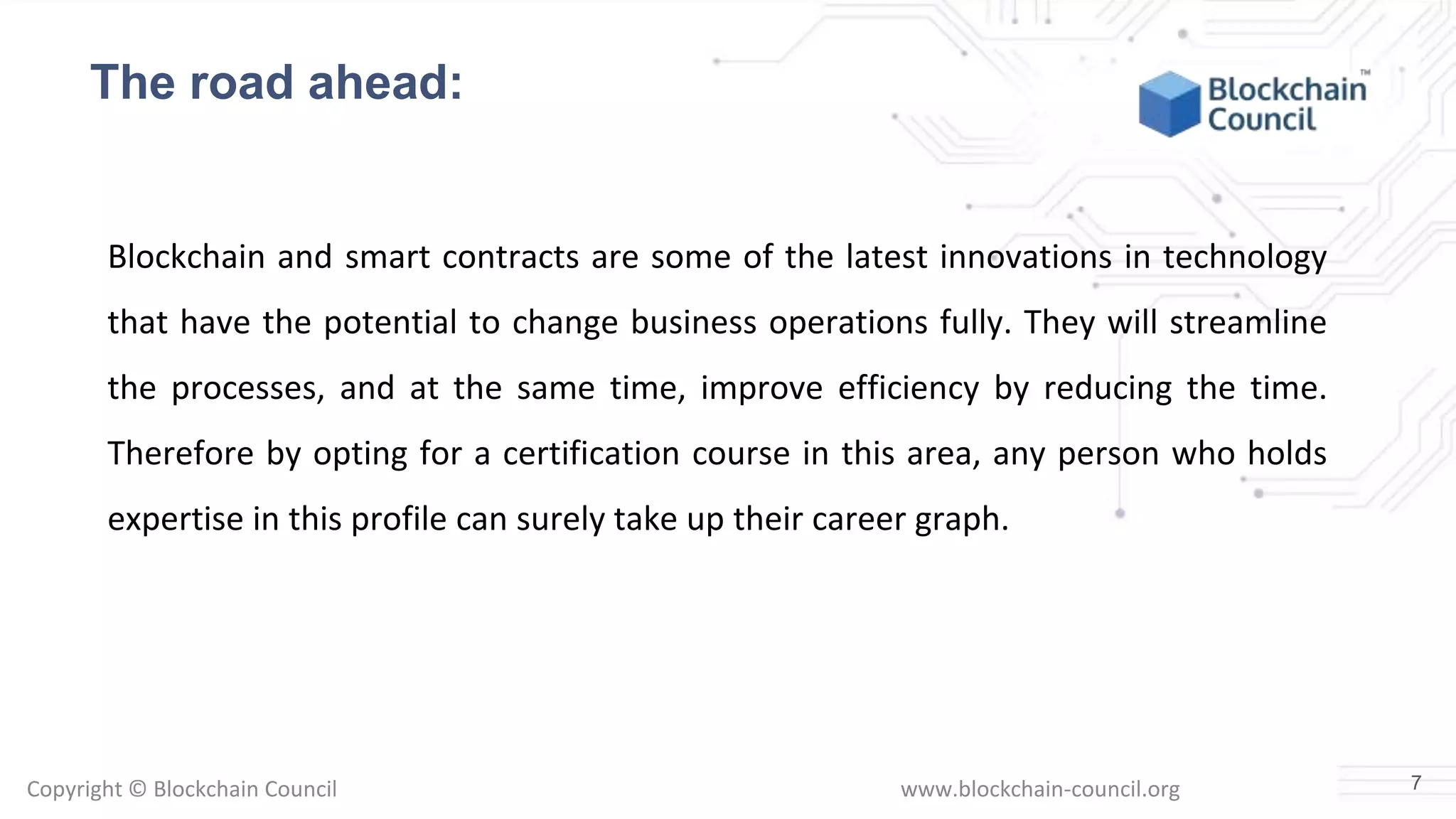 The road ahead:

Blockchain Council™

Blockchain and smart contracts are some of the latest innovations in technology that have the potential to change business operations fully. They will streamline the processes, and at the same time, improve efficiency by reducing the time. Therefore by opting for a certification course in this area, any person who holds expertise in this profile can surely take up their career graph.

Copyright © Blockchain Council

www.blockchain-council.org

7